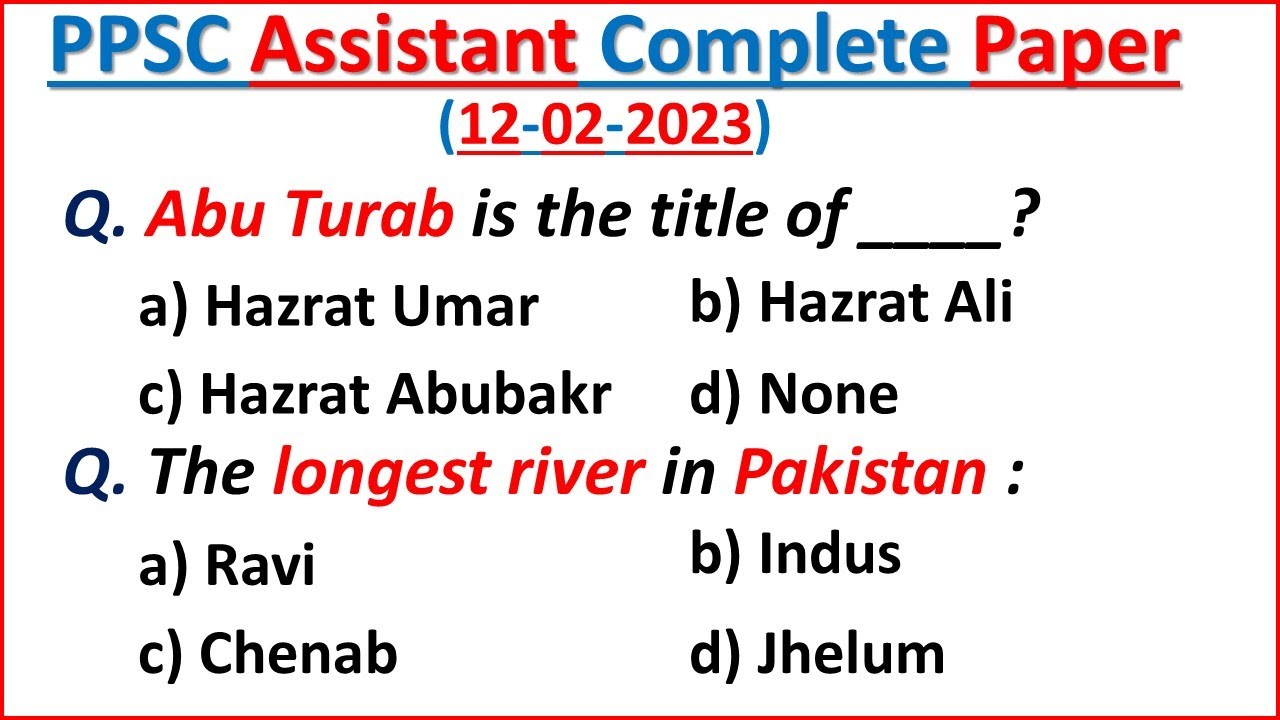 PPSC Assistant Complete Paper
(12-02-2023)

Q. Abu Turab is the title of ____?

a) Hazrat Umar
b) Hazrat Ali
c) Hazrat Abubakr
d) None

Q. The longest river in Pakistan :

a) Ravi
b) Indus
c) Chenab
d) Jhelum